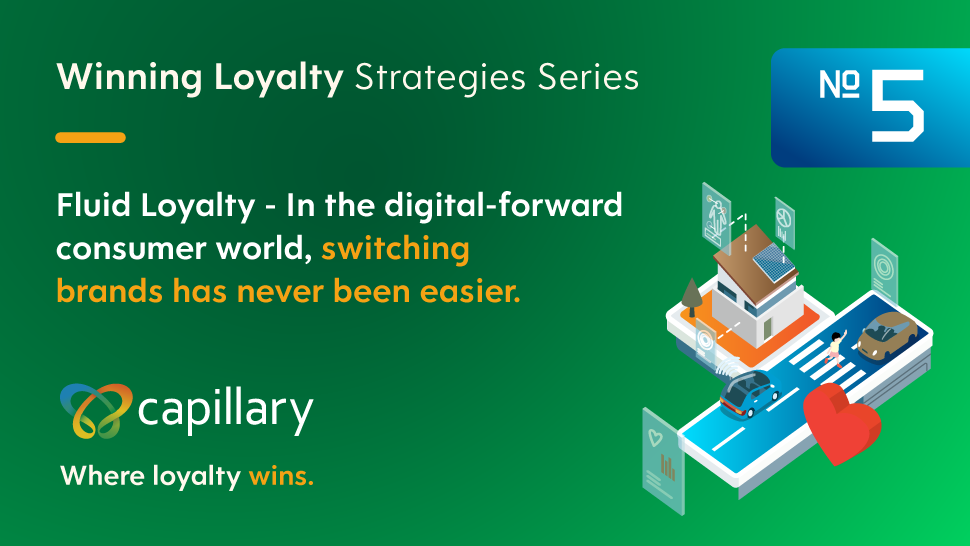 Winning Loyalty Strategies Series

№ 5

Fluid Loyalty - In the digital-forward consumer world, switching brands has never been easier.

capillary

Where loyalty wins.